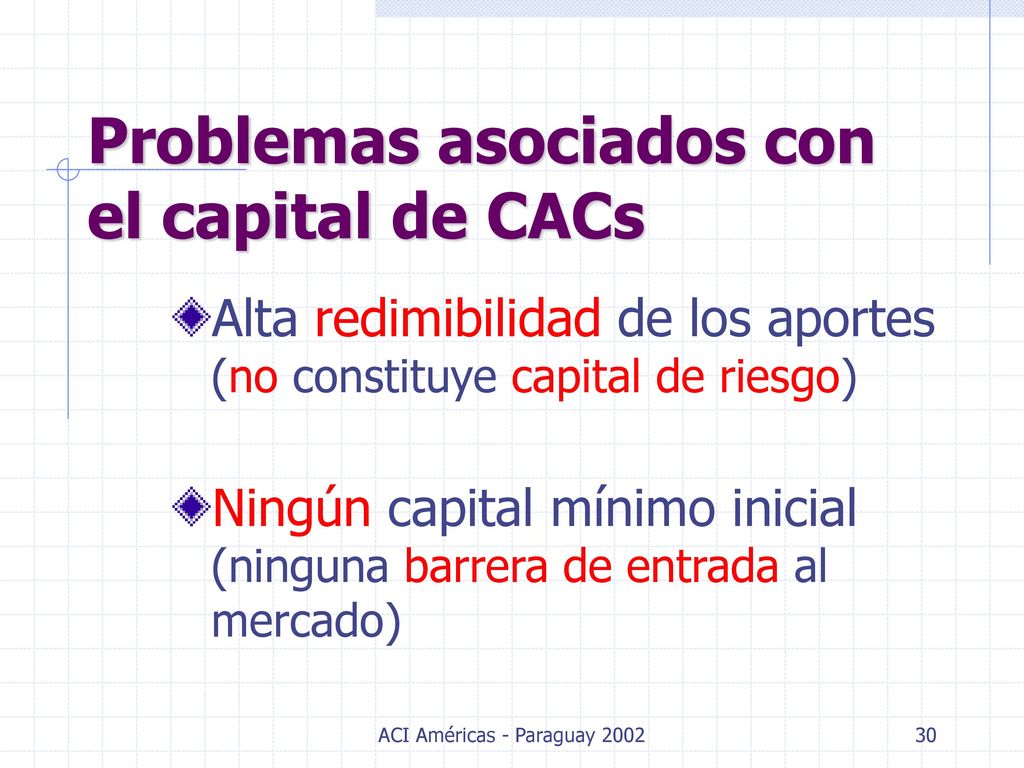 Problemas asociados con el capital de CACs

Alta redimibilidad de los aportes (no constituye capital de riesgo)

Ningún capital mínimo inicial (ninguna barrera de entrada al mercado)

ACI Américas - Paraguay 2002

30